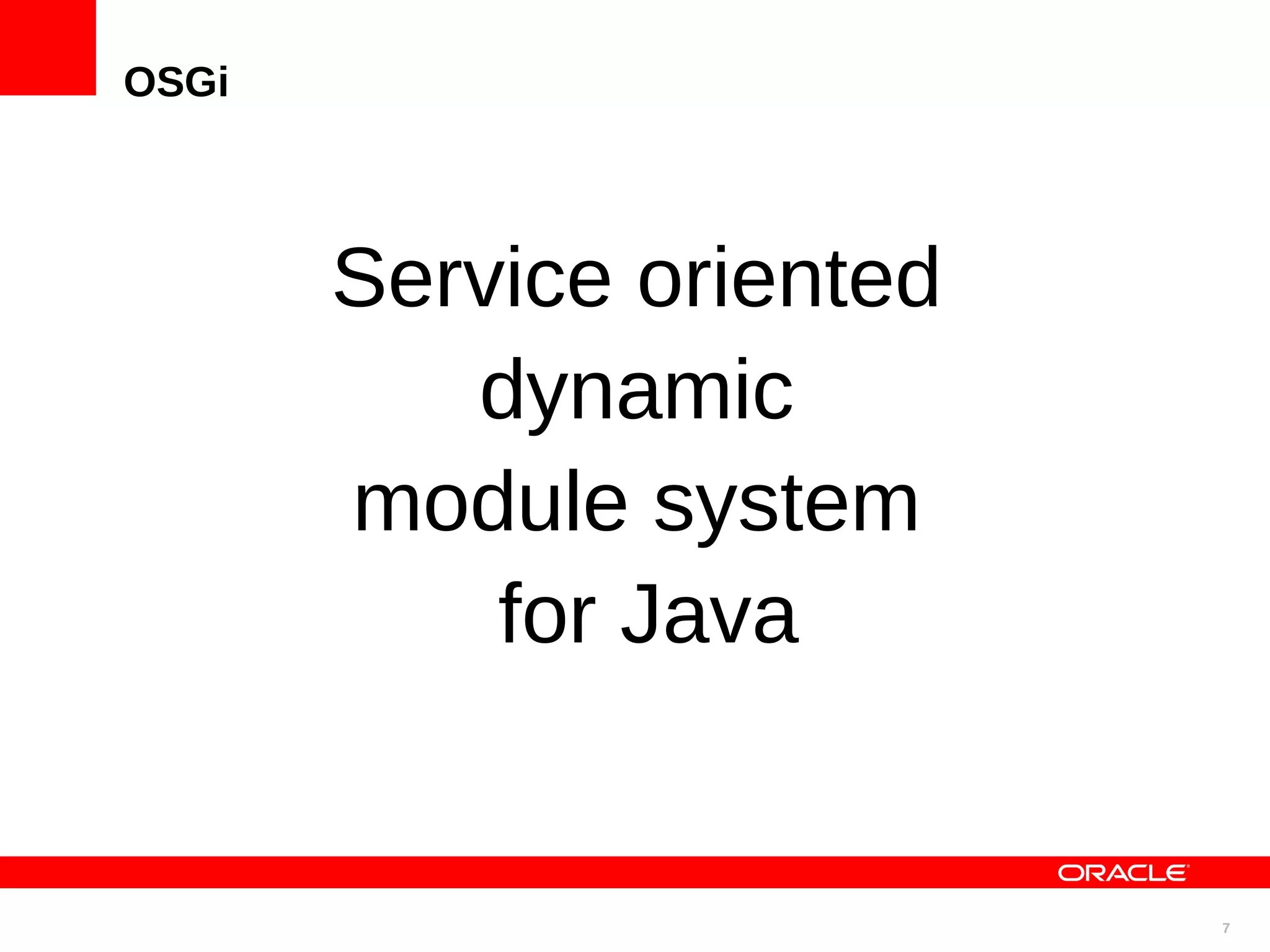 OSGi

Service oriented dynamic module system for Java

ORACLE

7